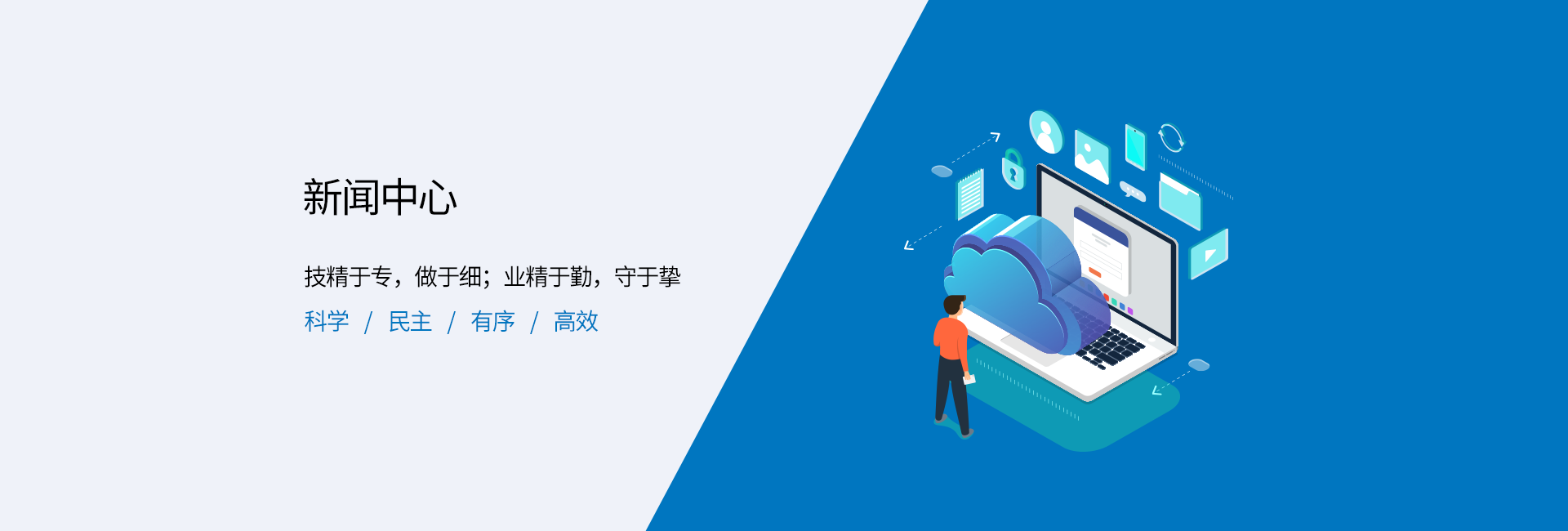 新闻中心

技精于专，做于细；业精于勤，守于挚

科学 / 民主 / 有序 / 高效